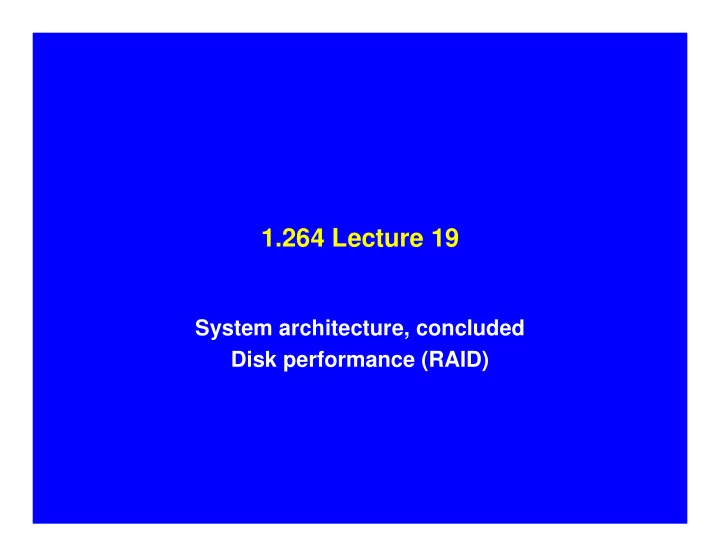 1.264 Lecture 19

System architecture, concluded
Disk performance (RAID)